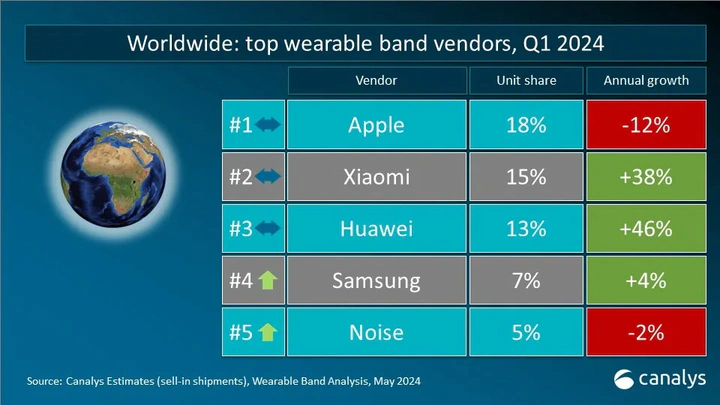 Worldwide: top wearable band vendors, Q1 2024

| | Vendor | Unit share | Annual growth |
|---|---|---|---|
| #1 | Apple | 18% | -12% |
| #2 | Xiaomi | 15% | +38% |
| #3 | Huawei | 13% | +46% |
| #4 | Samsung | 7% | +4% |
| #5 | Noise | 5% | -2% |

Source: Canalys Estimates (sell-in shipments), Wearable Band Analysis, May 2024

canalys